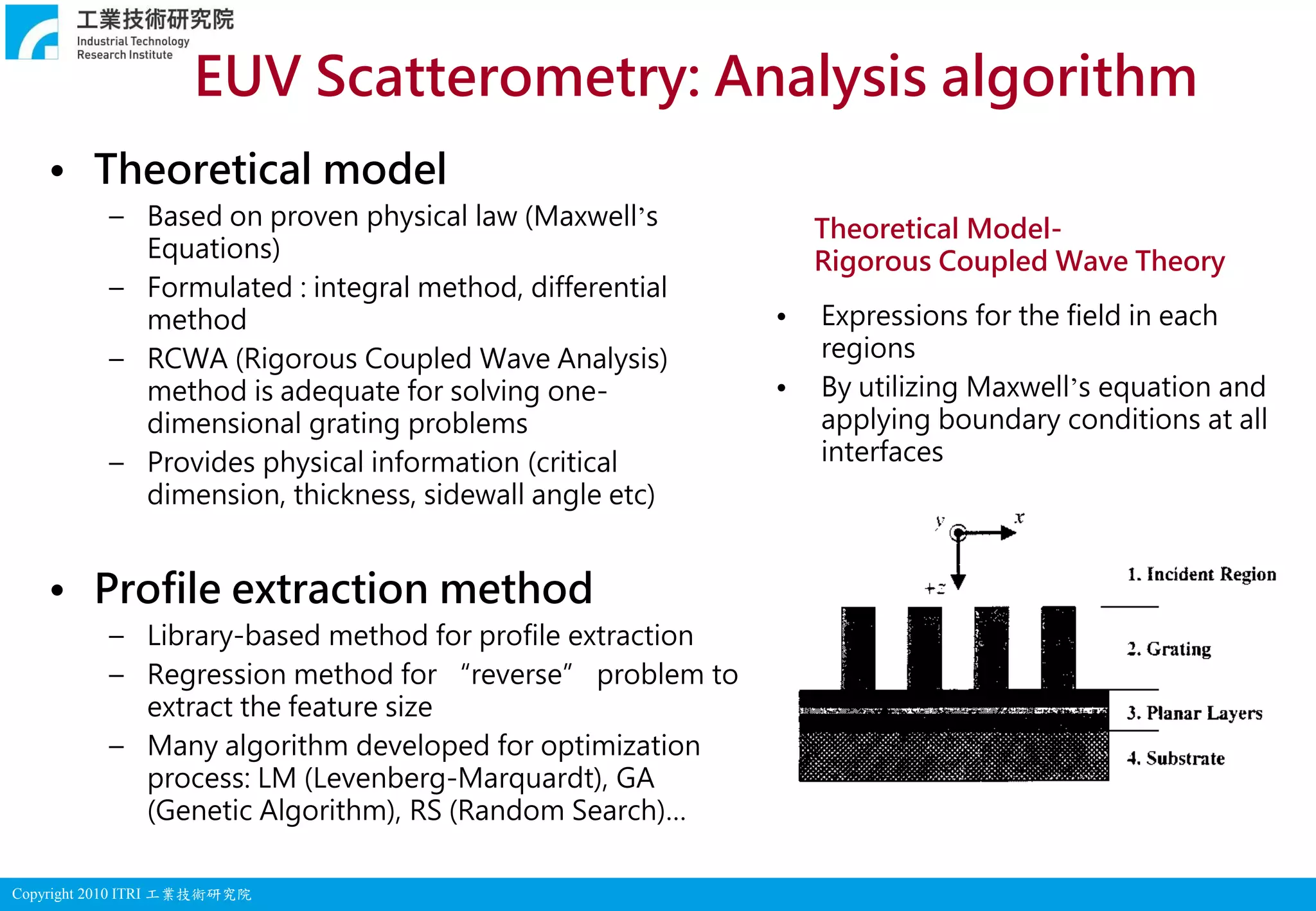 工業技術研究院
Industrial Technology Research Institute

EUV Scatterometry: Analysis algorithm

• Theoretical model
– Based on proven physical law (Maxwell's Equations)
– Formulated : integral method, differential method
– RCWA (Rigorous Coupled Wave Analysis) method is adequate for solving one-dimensional grating problems
– Provides physical information (critical dimension, thickness, sidewall angle etc)

• Profile extraction method
– Library-based method for profile extraction
– Regression method for "reverse" problem to extract the feature size
– Many algorithm developed for optimization process: LM (Levenberg-Marquardt), GA (Genetic Algorithm), RS (Random Search)...

Theoretical Model-
Rigorous Coupled Wave Theory

• Expressions for the field in each regions
• By utilizing Maxwell's equation and applying boundary conditions at all interfaces

y
x
+z
1. Incident Region
2. Grating
3. Planar Layers
4. Substrate

Copyright 2010 ITRI 工業技術研究院